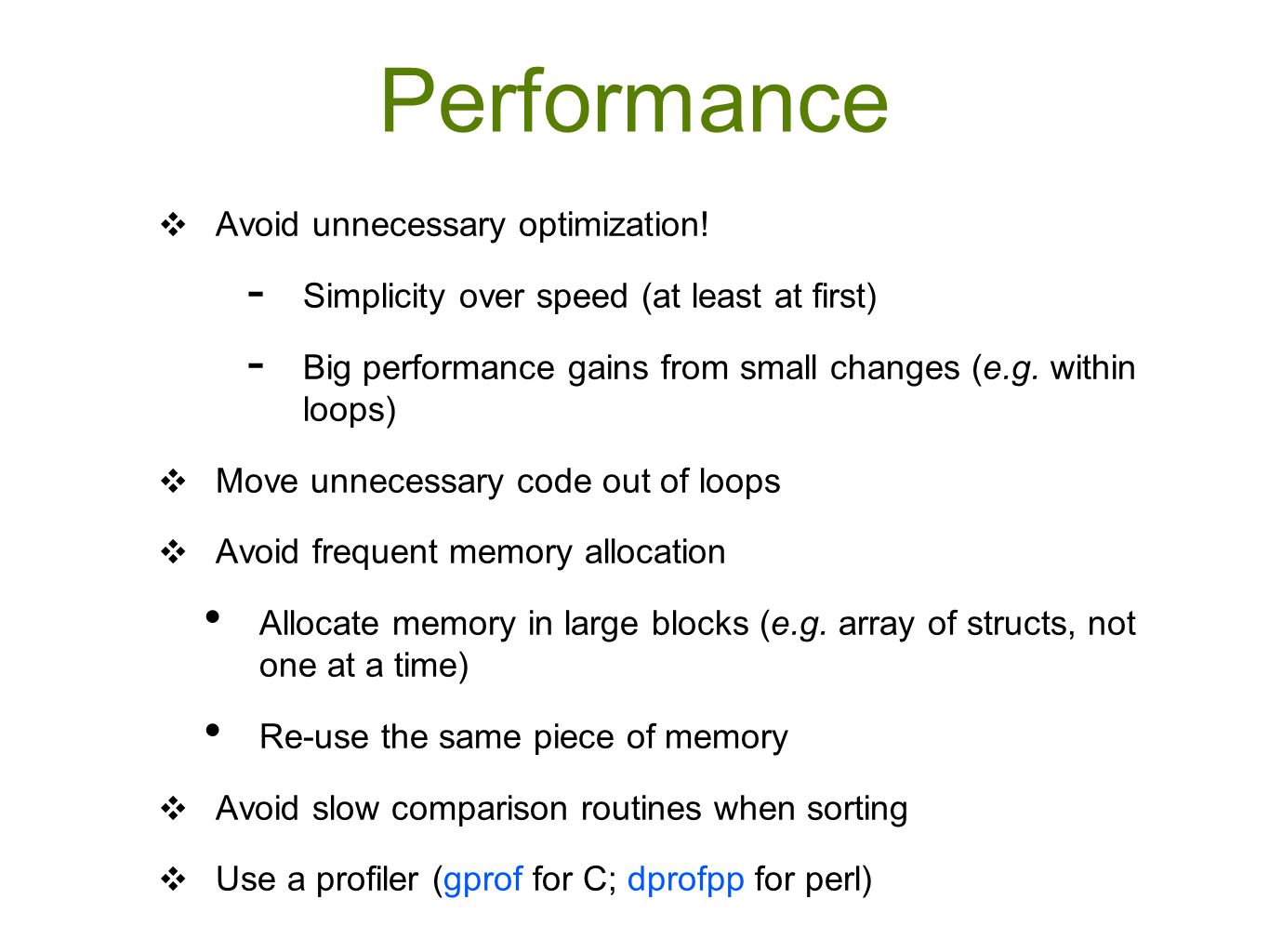 Performance

❖ Avoid unnecessary optimization!

- Simplicity over speed (at least at first)

- Big performance gains from small changes (e.g. within loops)

❖ Move unnecessary code out of loops

❖ Avoid frequent memory allocation

• Allocate memory in large blocks (e.g. array of structs, not one at a time)

• Re-use the same piece of memory

❖ Avoid slow comparison routines when sorting

❖ Use a profiler (gprof for C; dprofpp for perl)